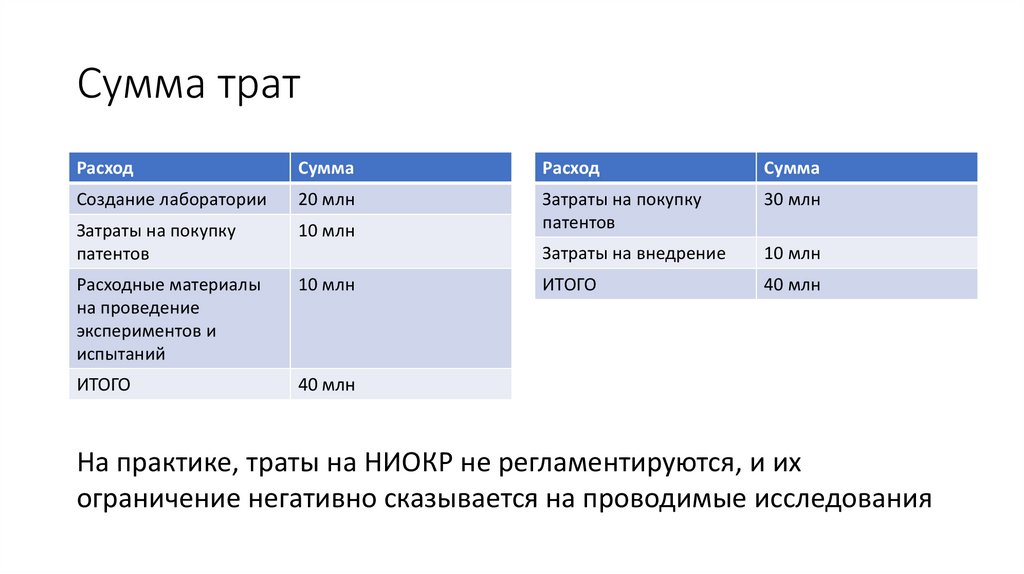 Сумма трат

| Расход | Сумма |
|---|---|
| Создание лаборатории | 20 млн |
| Затраты на покупку патентов | 10 млн |
| Расходные материалы на проведение экспериментов и испытаний | 10 млн |
| ИТОГО | 40 млн |

| Расход | Сумма |
|---|---|
| Затраты на покупку патентов | 30 млн |
| Затраты на внедрение | 10 млн |
| ИТОГО | 40 млн |

На практике, траты на НИОКР не регламентируются, и их ограничение негативно сказывается на проводимые исследования